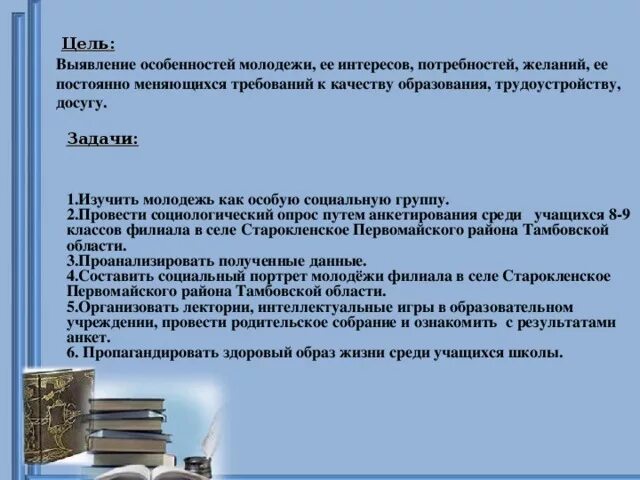 Цель:
Выявление особенностей молодежи, ее интересов, потребностей, желаний, ее постоянно меняющихся требований к качеству образования, трудоустройству, досугу.

Задачи:

1.Изучить молодежь как особую социальную группу.
2.Провести социологический опрос путем анкетирования среди учащихся 8-9 классов филиала в селе Старокленское Первомайского района Тамбовской области.
3.Проанализировать полученные данные.
4.Составить социальный портрет молодёжи филиала в селе Старокленское Первомайского района Тамбовской области.
5.Организовать лектории, интеллектуальные игры в образовательном учреждении, провести родительское собрание и ознакомить с результатами анкет.
6. Пропагандировать здоровый образ жизни среди учащихся школы.